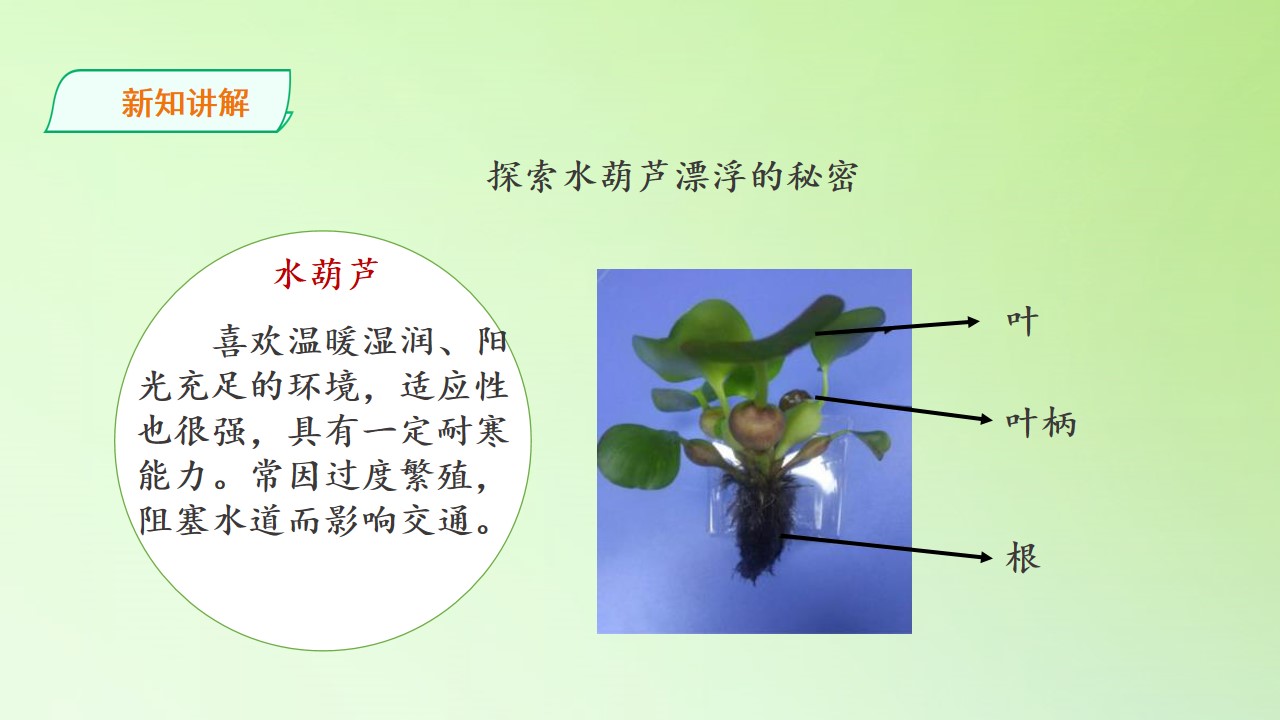 新知讲解

探索水葫芦漂浮的秘密

水葫芦

喜欢温暖湿润、阳光充足的环境，适应性也很强，具有一定耐寒能力。常因过度繁殖，阻塞水道而影响交通。

叶

叶柄

根